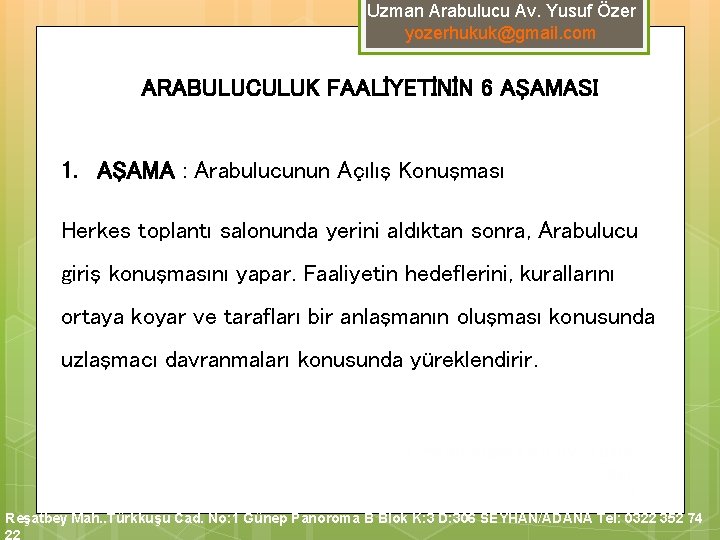 Uzman Arabulucu Av. Yusuf Özer
yozerhukuk@gmail.com

ARABULUCULUK FAALİYETİNİN 6 AŞAMASI

1. AŞAMA : Arabulucunun Açılış Konuşması

Herkes toplantı salonunda yerini aldıktan sonra, Arabulucu giriş konuşmasını yapar. Faaliyetin hedeflerini, kurallarını ortaya koyar ve tarafları bir anlaşmanın oluşması konusunda uzlaşmacı davranmaları konusunda yüreklendirir.

Reşatbey Mah..Türkkuşu Cad. No:1 Günep Panoroma B Blok K:3 D:306 SEYHAN/ADANA Tel: 0322 352 74 22